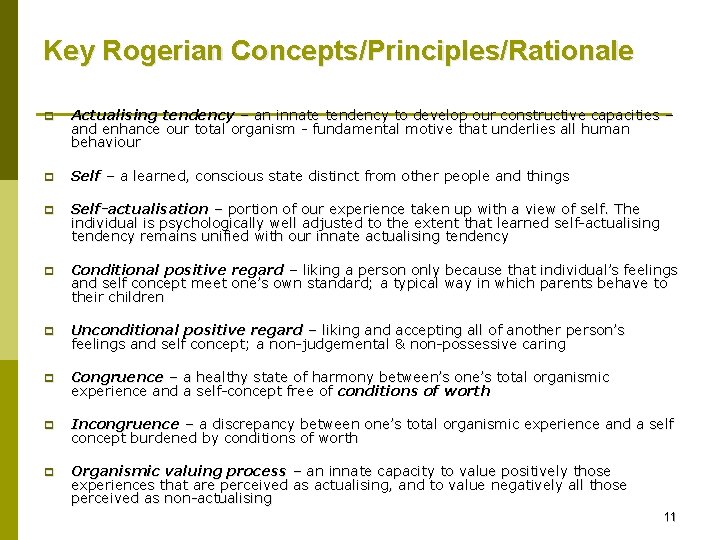 Key Rogerian Concepts/Principles/Rationale

Actualising tendency – an innate tendency to develop our constructive capacities – and enhance our total organism - fundamental motive that underlies all human behaviour

Self – a learned, conscious state distinct from other people and things

Self-actualisation – portion of our experience taken up with a view of self. The individual is psychologically well adjusted to the extent that learned self-actualising tendency remains unified with our innate actualising tendency

Conditional positive regard – liking a person only because that individual's feelings and self concept meet one's own standard; a typical way in which parents behave to their children

Unconditional positive regard – liking and accepting all of another person's feelings and self concept; a non-judgemental & non-possessive caring

Congruence – a healthy state of harmony between's one's total organismic experience and a self-concept free of conditions of worth

Incongruence – a discrepancy between one's total organismic experience and a self concept burdened by conditions of worth

Organismic valuing process – an innate capacity to value positively those experiences that are perceived as actualising, and to value negatively all those perceived as non-actualising

11